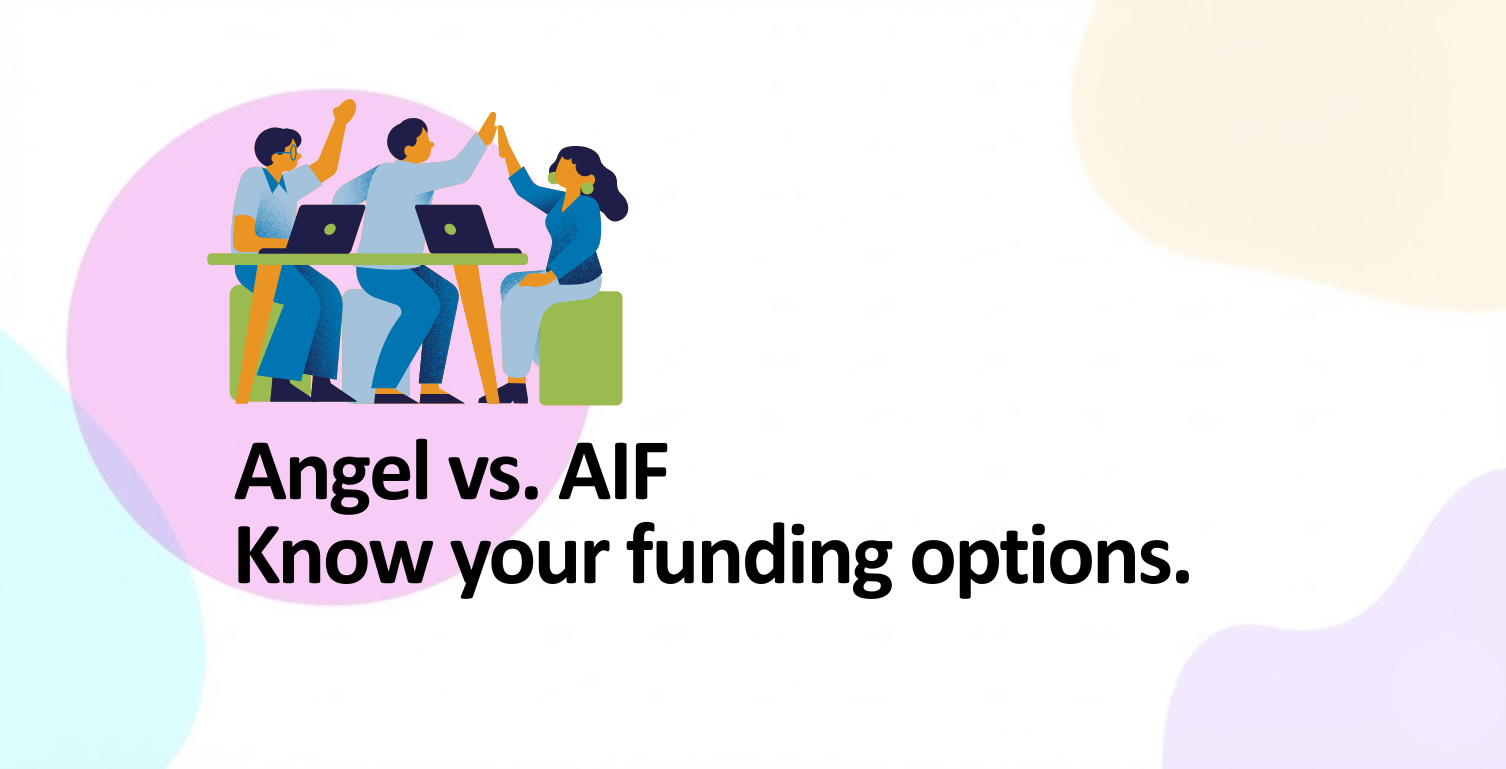 Angel vs. AIF
Know your funding options.